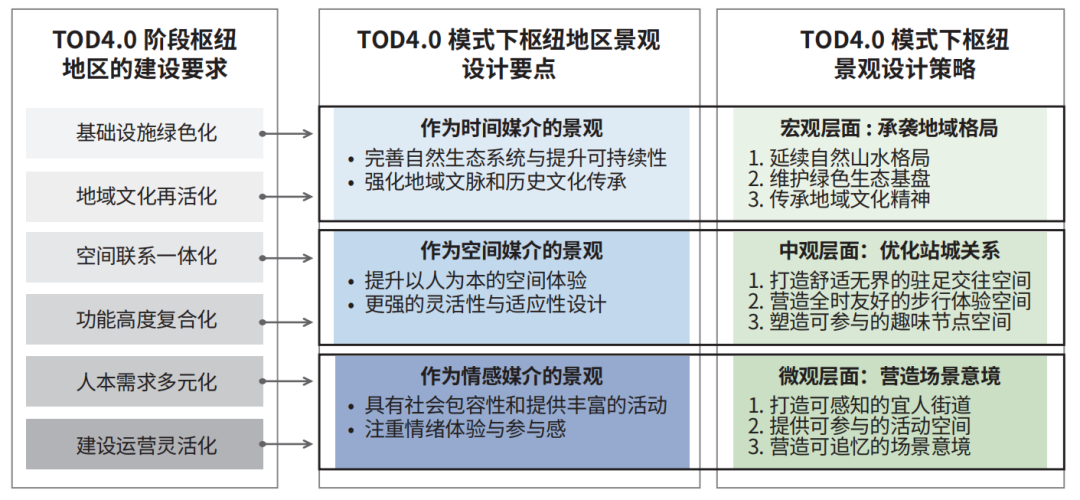 TOD4.0 阶段枢纽地区的建设要求

基础设施绿色化

地域文化再活化

空间联系一体化

功能高度复合化

人本需求多元化

建设运营灵活化

TOD4.0 模式下枢纽地区景观设计要点

作为时间媒介的景观
• 完善自然生态系统与提升可持续性
• 强化地域文脉和历史文化传承

作为空间媒介的景观
• 提升以人为本的空间体验
• 更强的灵活性与适应性设计

作为情感媒介的景观
• 具有社会包容性和提供丰富的活动
• 注重情绪体验与参与感

TOD4.0 模式下枢纽景观设计策略

宏观层面：承袭地域格局
1. 延续自然山水格局
2. 维护绿色生态基盘
3. 传承地域文化精神

中观层面：优化站城关系
1. 打造舒适无界的驻足交往空间
2. 营造全时友好的步行体验空间
3. 塑造可参与的趣味节点空间

微观层面：营造场景意境
1. 打造可感知的宜人街道
2. 提供可参与的活动空间
3. 营造可追忆的场景意境